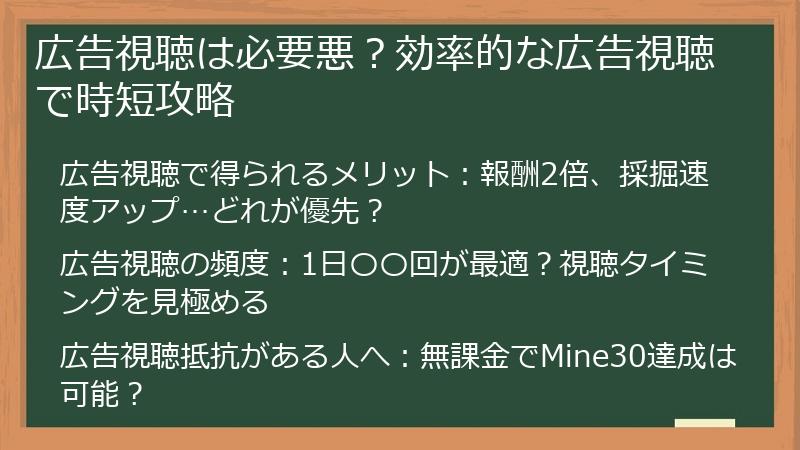 広告視聴は必要悪？効率的な広告視聴で時短攻略

広告視聴で得られるメリット：報酬2倍、採掘速度アップ…どれが優先？

広告視聴の頻度：1日〇〇回が最適？視聴タイミングを見極める

広告視聴抵抗がある人へ：無課金でMine30達成は可能？